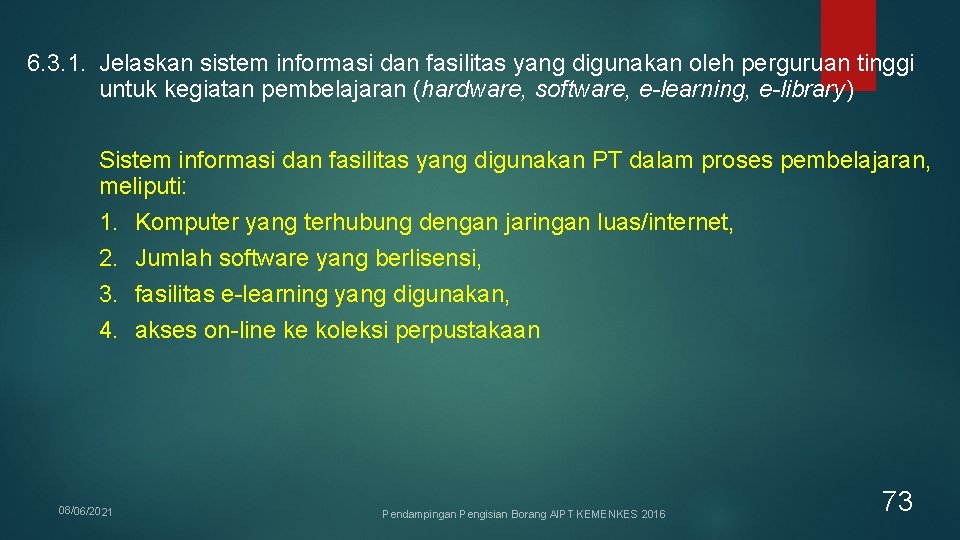 6.3.1. Jelaskan sistem informasi dan fasilitas yang digunakan oleh perguruan tinggi untuk kegiatan pembelajaran (hardware, software, e-learning, e-library)

Sistem informasi dan fasilitas yang digunakan PT dalam proses pembelajaran, meliputi:

1. Komputer yang terhubung dengan jaringan luas/internet,
2. Jumlah software yang berlisensi,
3. fasilitas e-learning yang digunakan,
4. akses on-line ke koleksi perpustakaan

08/06/2021

Pendampingan Pengisian Borang AIPT KEMENKES 2016

73